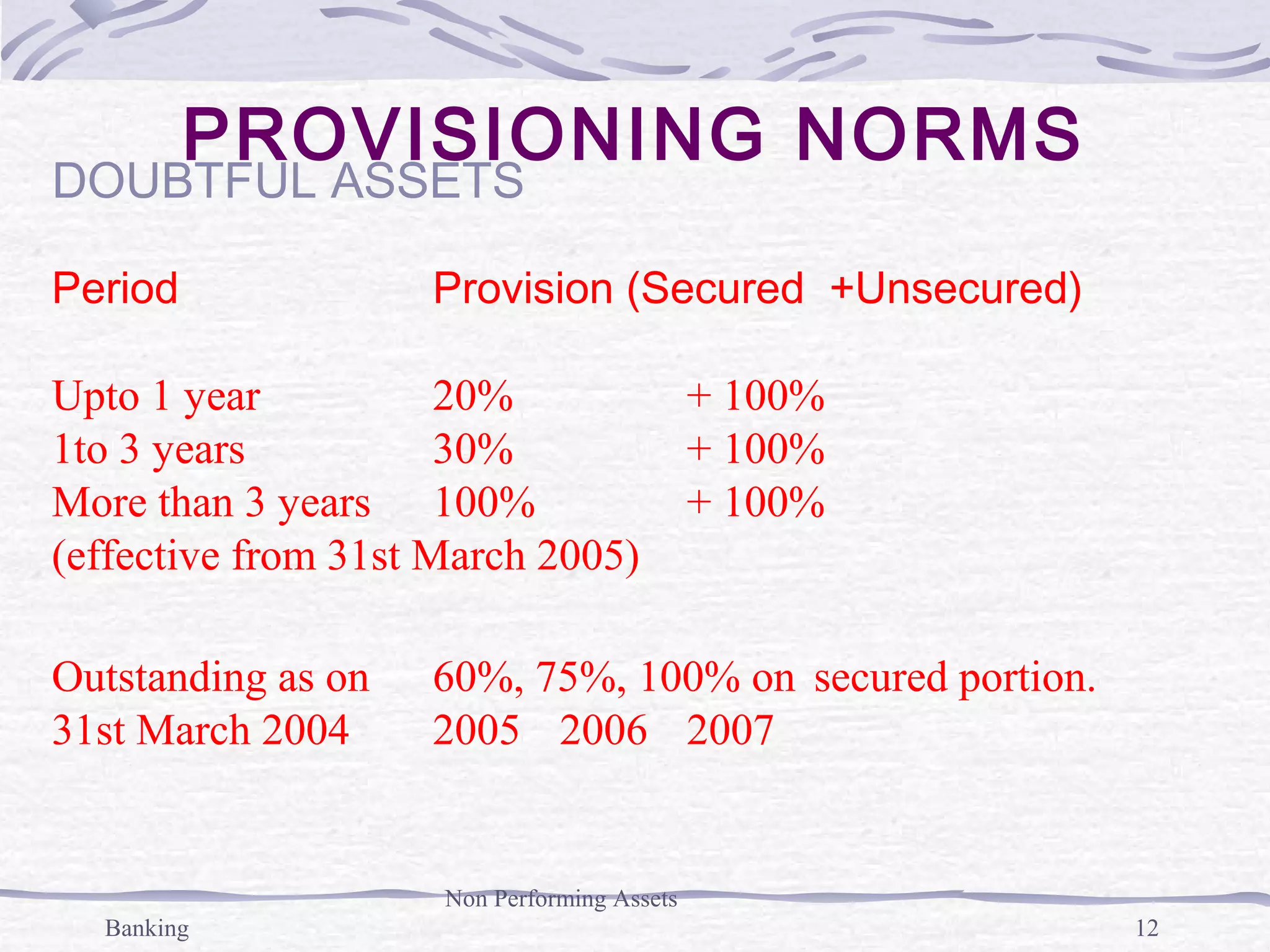 PROVISIONING NORMS
DOUBTFUL ASSETS

Period Provision (Secured +Unsecured)

Upto 1 year 20% + 100%
1to 3 years 30% + 100%
More than 3 years 100% + 100%
(effective from 31st March 2005)

Outstanding as on 60%, 75%, 100% on secured portion.
31st March 2004 2005 2006 2007

Non Performing Assets
Banking
12